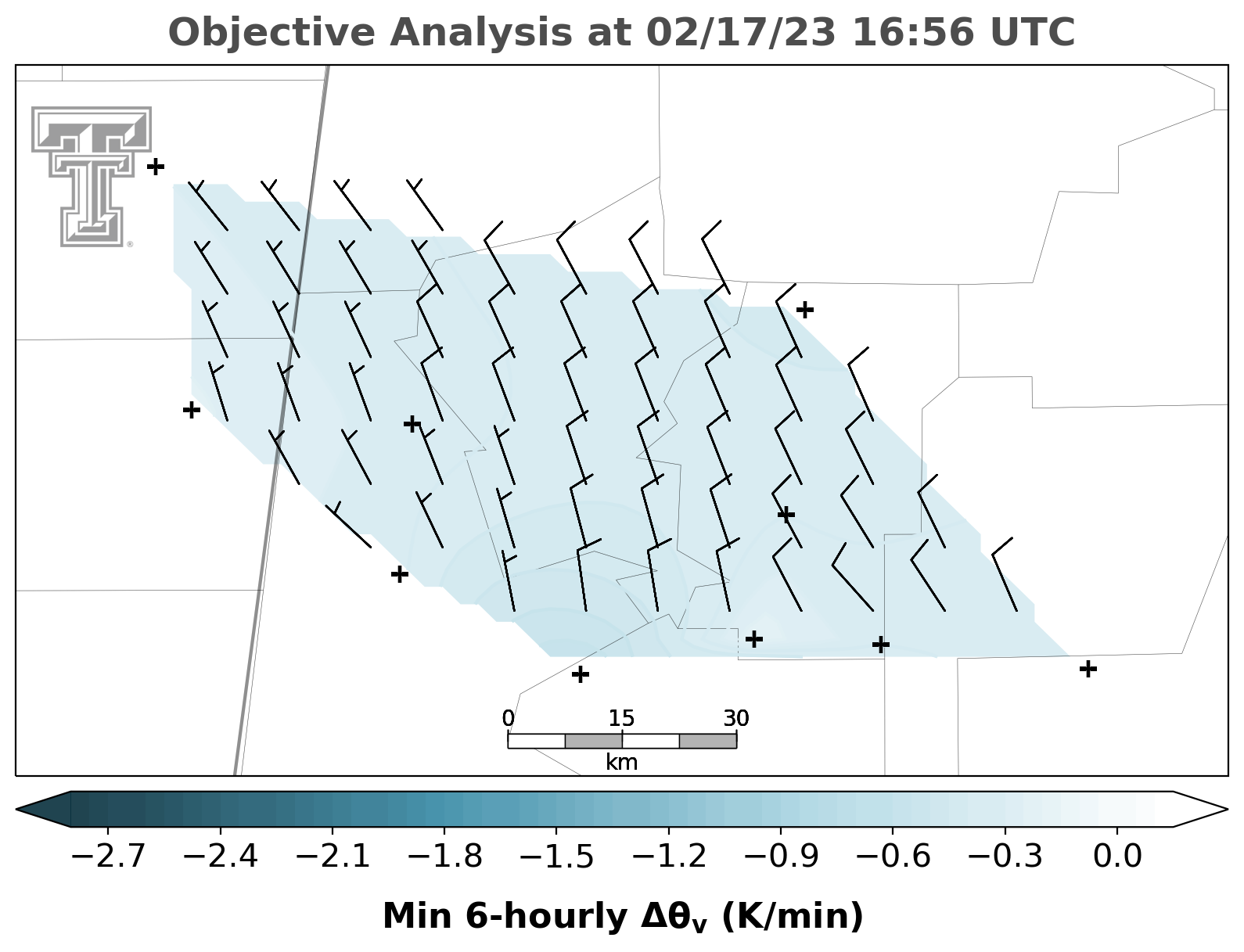 Objective Analysis at 02/17/23 16:56 UTC

0 15 30
km

−2.7 −2.4 −2.1 −1.8 −1.5 −1.2 −0.9 −0.6 −0.3 0.0

Min 6-hourly $\Delta\theta_v$ (K/min)